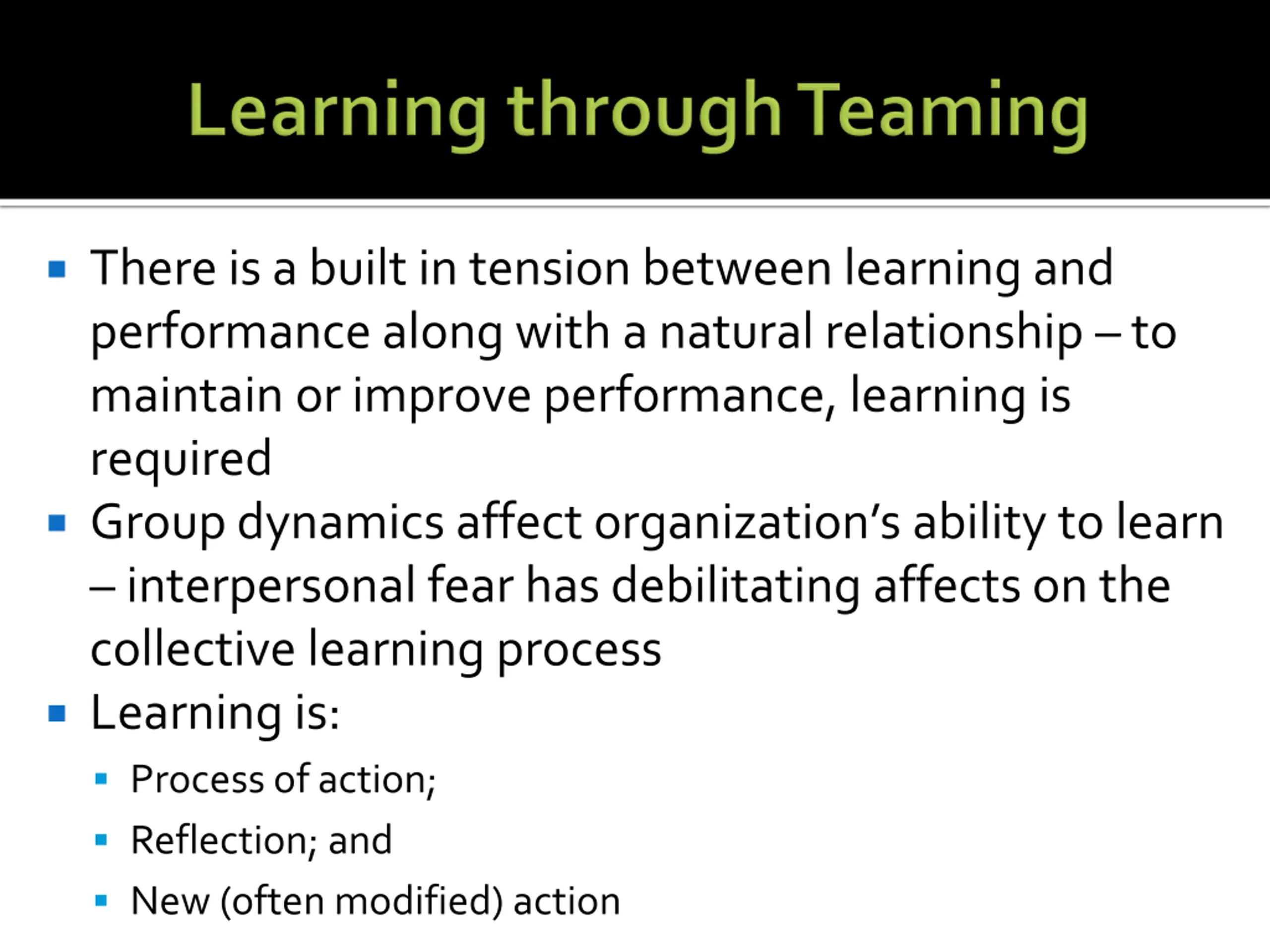 Learning through Teaming

- There is a built in tension between learning and performance along with a natural relationship – to maintain or improve performance, learning is required
- Group dynamics affect organization's ability to learn – interpersonal fear has debilitating affects on the collective learning process
- Learning is:
  - Process of action;
  - Reflection; and
  - New (often modified) action